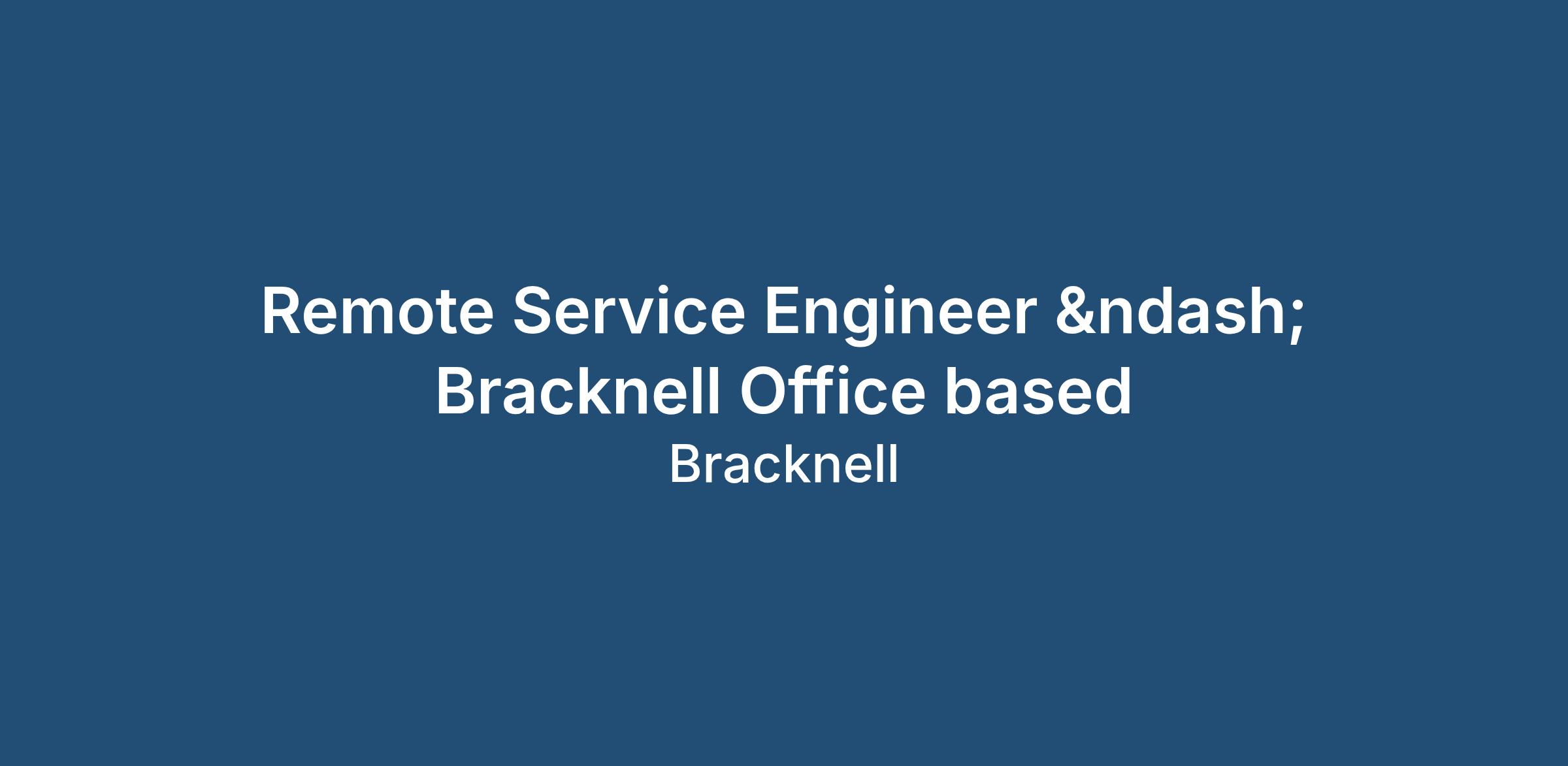 Remote Service Engineer &ndash; Bracknell Office based

Bracknell